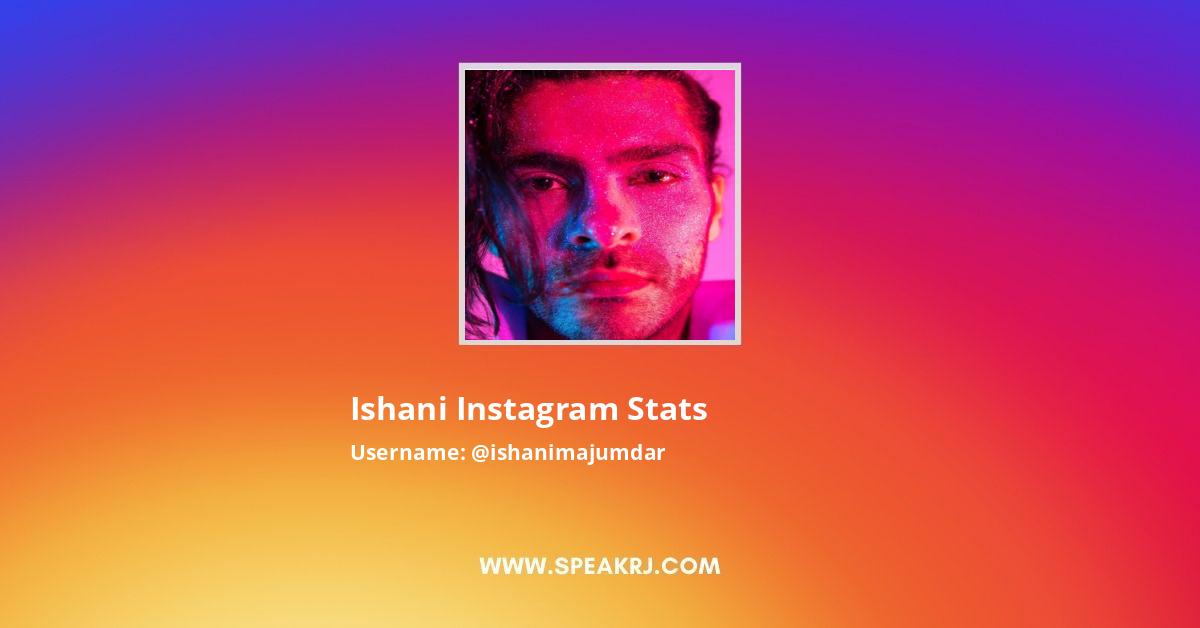 Ishani Instagram Stats

Username: @ishanimajumdar

WWW.SPEAKRJ.COM